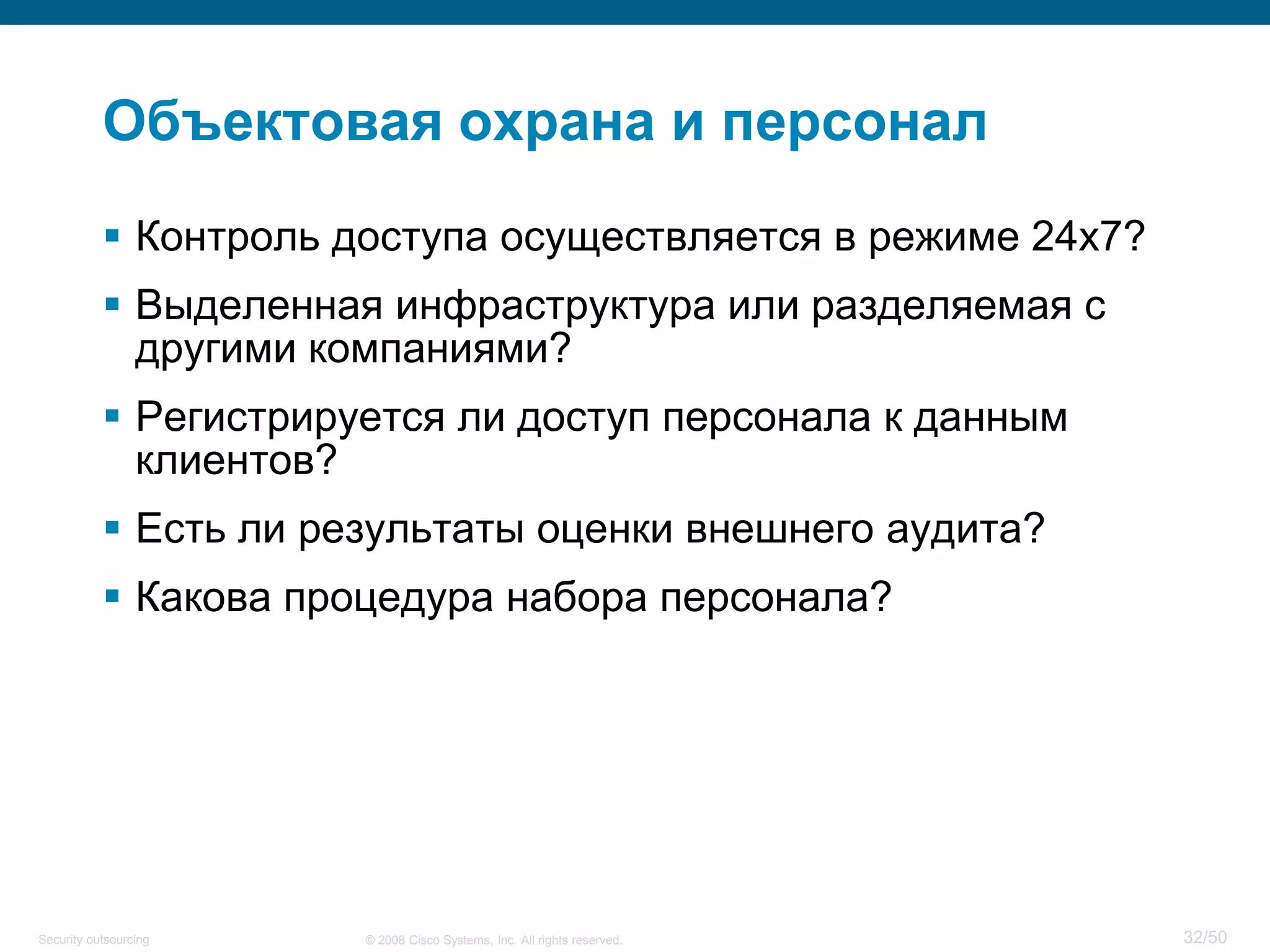 Объектовая охрана и персонал

▪ Контроль доступа осуществляется в режиме 24x7?

▪ Выделенная инфраструктура или разделяемая с другими компаниями?

▪ Регистрируется ли доступ персонала к данным клиентов?

▪ Есть ли результаты оценки внешнего аудита?

▪ Какова процедура набора персонала?

Security outsourcing © 2008 Cisco Systems, Inc. All rights reserved. 32/50